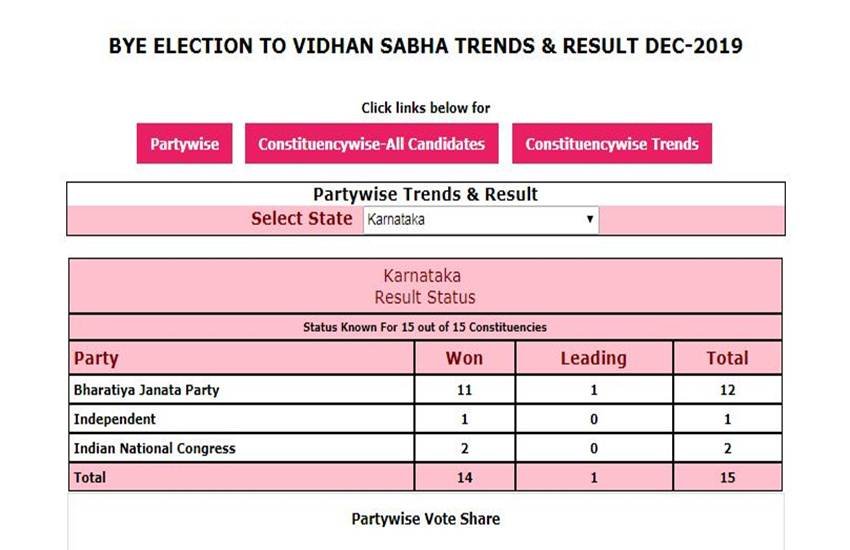 BYE ELECTION TO VIDHAN SABHA TRENDS & RESULT DEC-2019

Click links below for

Partywise

Constituencywise-All Candidates

Constituencywise Trends

Partywise Trends & Result

Select State Karnataka

Karnataka
Result Status

Status Known For 15 out of 15 Constituencies

| Party | Won | Leading | Total |
|---|---|---|---|
| Bharatiya Janata Party | 11 | 1 | 12 |
| Independent | 1 | 0 | 1 |
| Indian National Congress | 2 | 0 | 2 |
| Total | 14 | 1 | 15 |

Partywise Vote Share